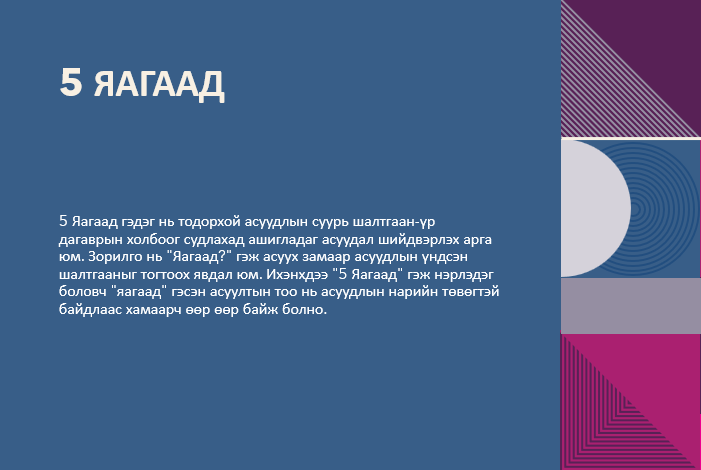 5 ЯАГААД

5 Яагаад гэдэг нь тодорхой асуудлын суурь шалтгаан-үр дагаврын холбоог судлахад ашигладаг асуудал шийдвэрлэх арга юм. Зорилго нь "Яагаад?" гэж асуух замаар асуудлын үндсэн шалтгааныг тогтоох явдал юм. Ихэнхдээ "5 Яагаад" гэж нэрлэдэг боловч "яагаад" гэсэн асуултын тоо нь асуудлын нарийн төвөгтэй байдлаас хамаарч өөр өөр байж болно.